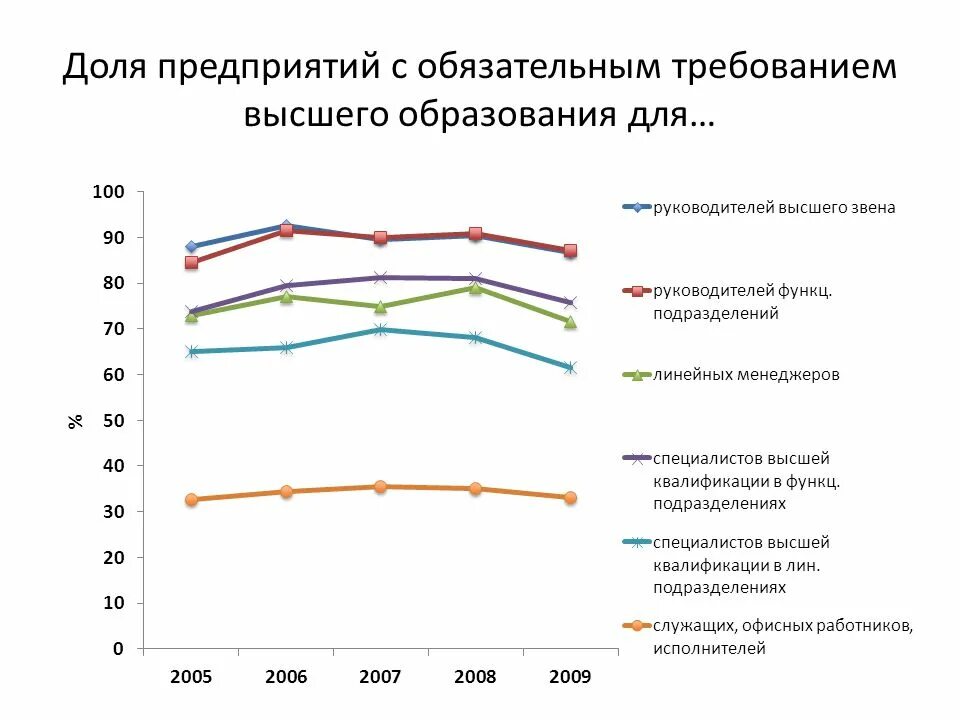 Доля предприятий с обязательным требованием высшего образования для…

100
90
80
70
60
50
40
30
20
10
0

%

2005 2006 2007 2008 2009

руководителей высшего звена

руководителей функц. подразделений

линейных менеджеров

специалистов высшей квалификации в функц. подразделениях

специалистов высшей квалификации в лин. подразделениях

служащих, офисных работников, исполнителей